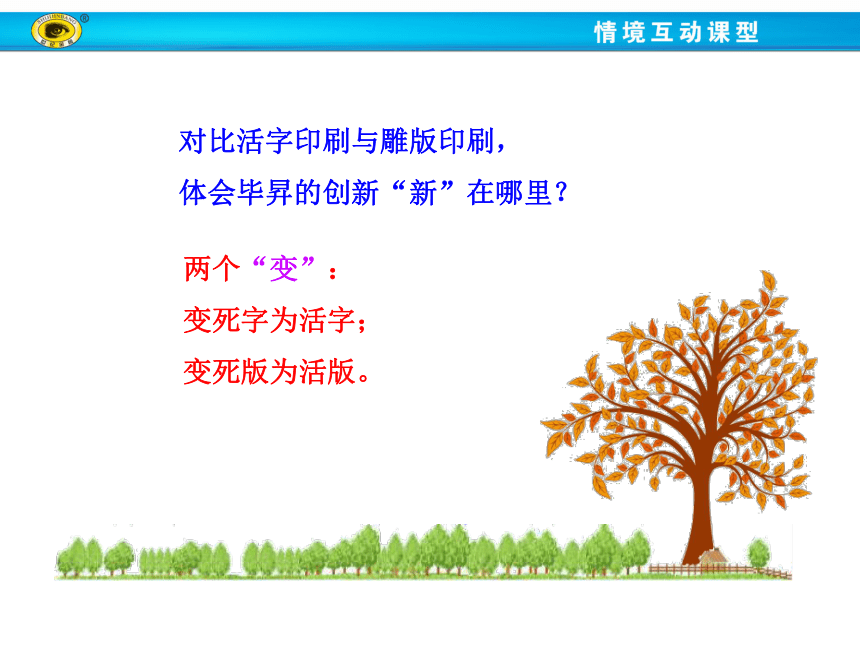 情境互动课型

对比活字印刷与雕版印刷，
体会毕昇的创新“新”在哪里？

两个“变”：
变死字为活字；
变死版为活版。